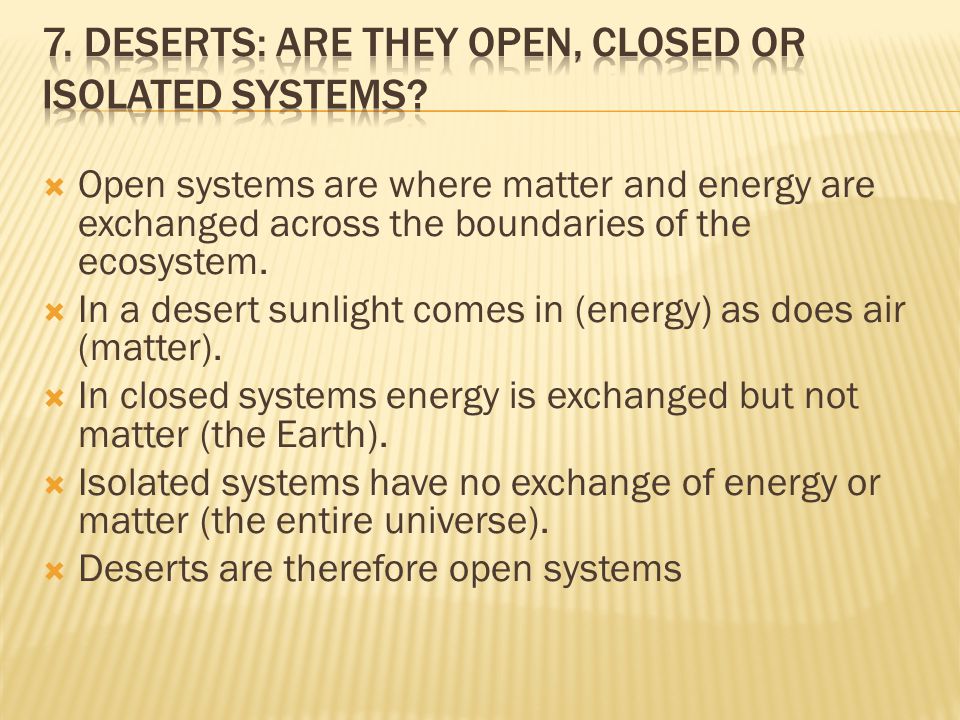 7. DESERTS: ARE THEY OPEN, CLOSED OR ISOLATED SYSTEMS?

Open systems are where matter and energy are exchanged across the boundaries of the ecosystem.

In a desert sunlight comes in (energy) as does air (matter).

In closed systems energy is exchanged but not matter (the Earth).

Isolated systems have no exchange of energy or matter (the entire universe).

Deserts are therefore open systems